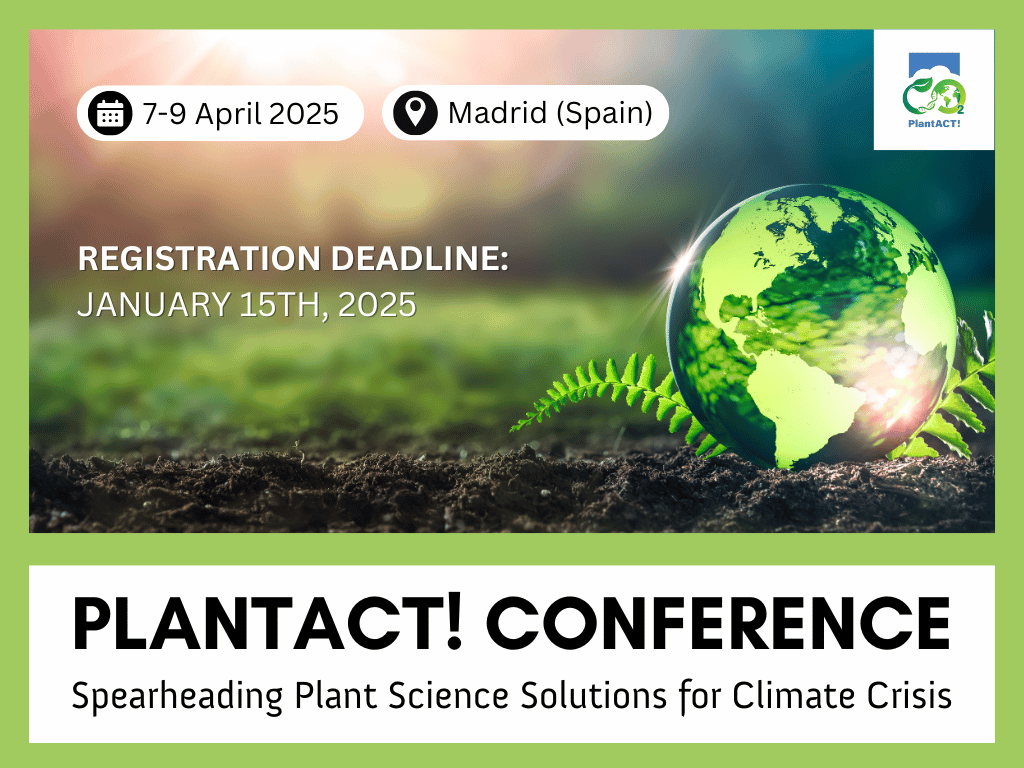 7-9 April 2025

Madrid (Spain)

$CO_2$
PlantACT!

REGISTRATION DEADLINE:
JANUARY 15TH, 2025

PLANTACT! CONFERENCE

Spearheading Plant Science Solutions for Climate Crisis